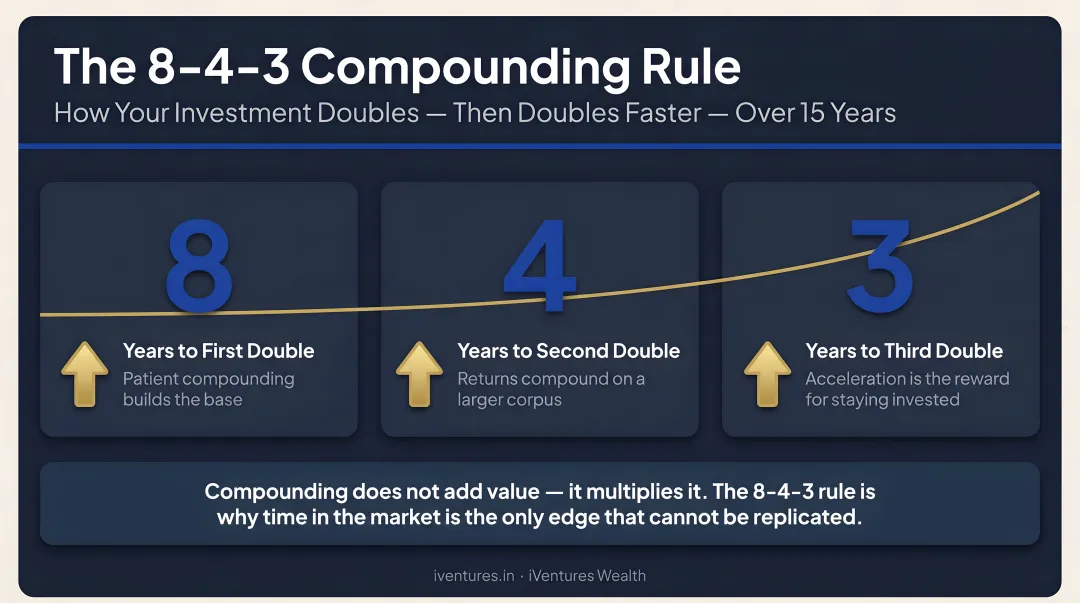 The 8-4-3 Compounding Rule

How Your Investment Doubles — Then Doubles Faster — Over 15 Years

8

Years to First Double

Patient compounding builds the base

4

Years to Second Double

Returns compound on a larger corpus

3

Years to Third Double

Acceleration is the reward for staying invested

Compounding does not add value — it multiplies it. The 8-4-3 rule is why time in the market is the only edge that cannot be replicated.

iventures.in · iVentures Wealth